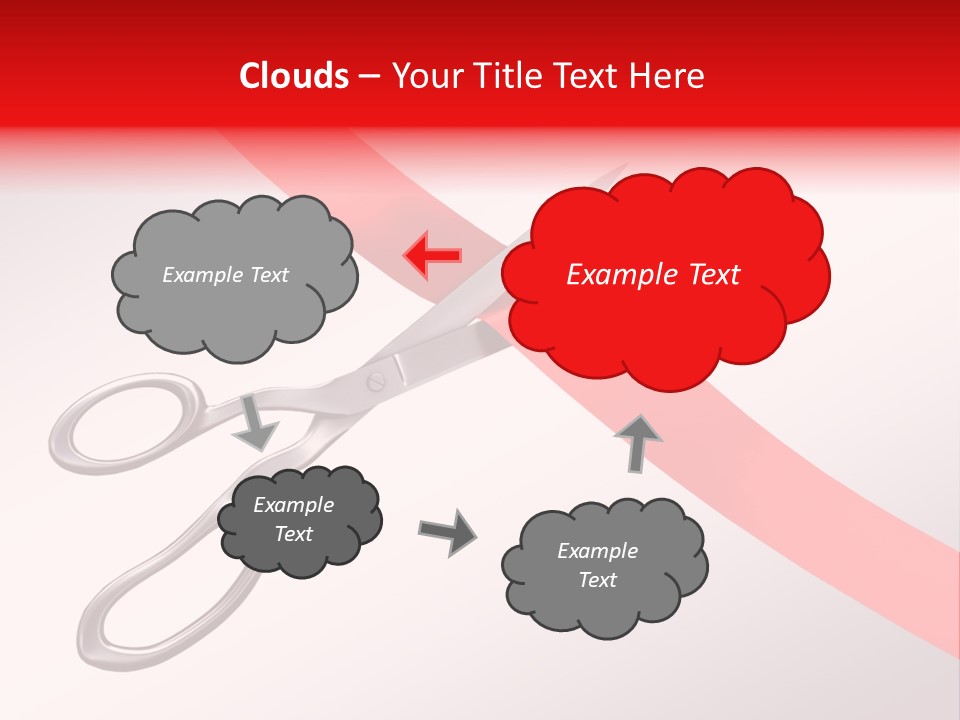 Clouds – Your Title Text Here

Example Text

Example Text

Example Text

Example Text